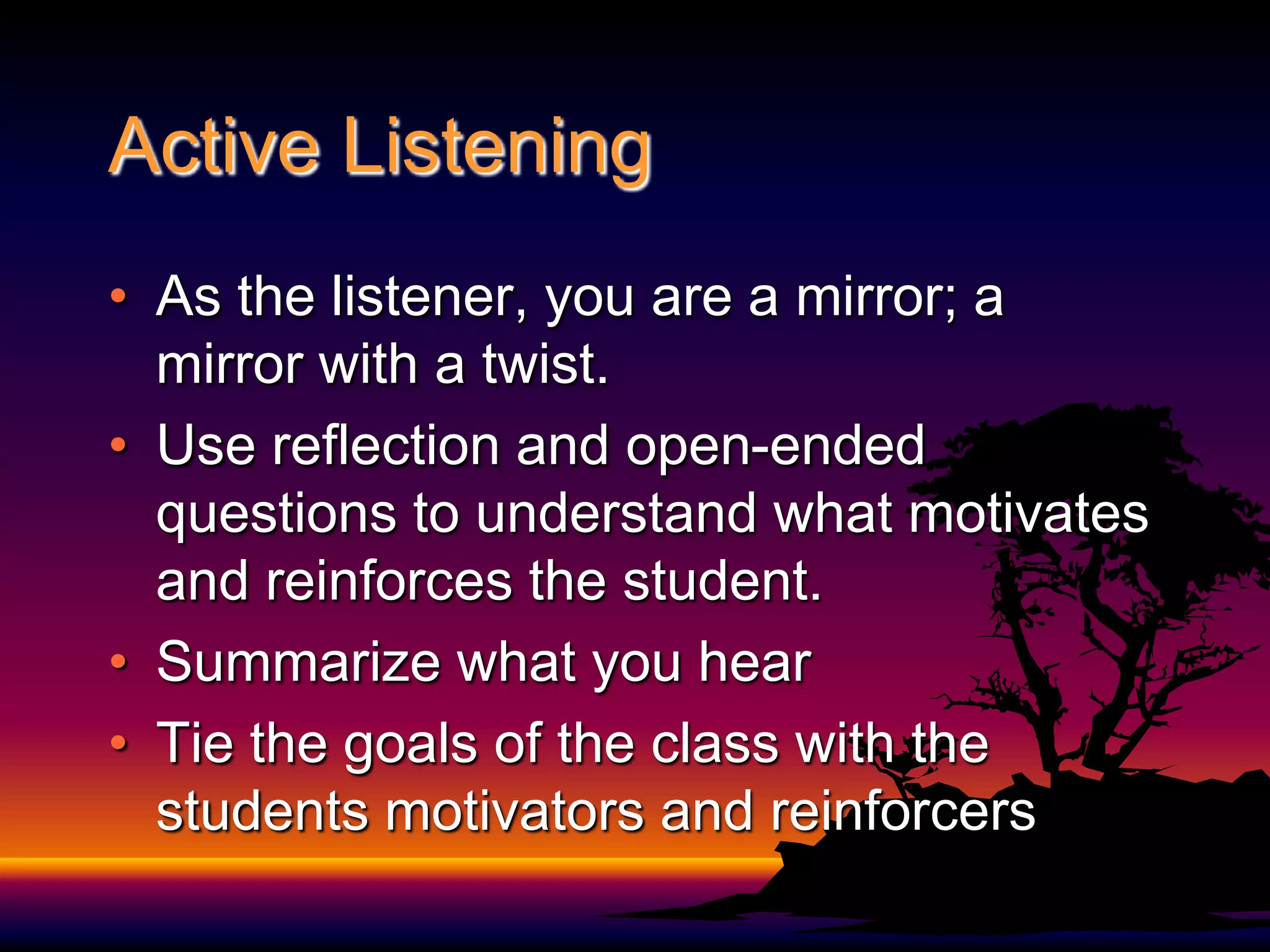 Active Listening

• As the listener, you are a mirror; a mirror with a twist.
• Use reflection and open-ended questions to understand what motivates and reinforces the student.
• Summarize what you hear
• Tie the goals of the class with the students motivators and reinforcers